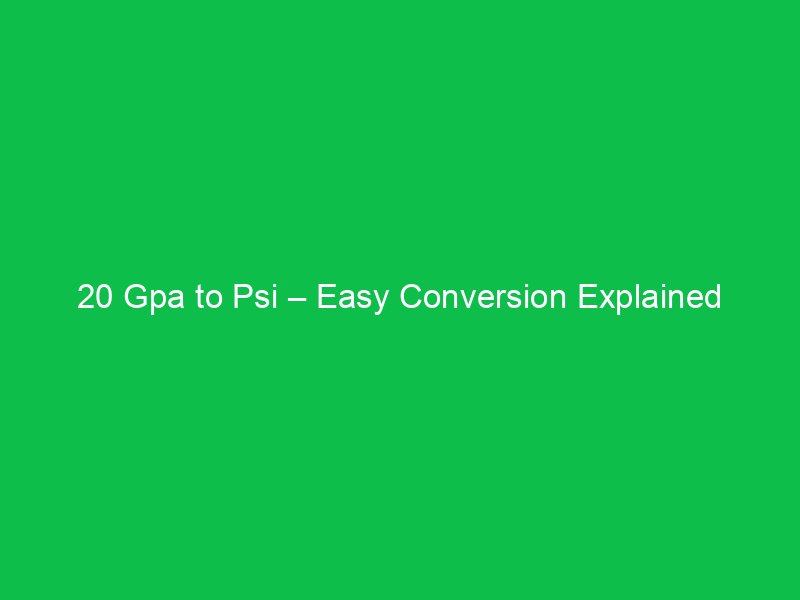 20 Gpa to Psi – Easy Conversion Explained